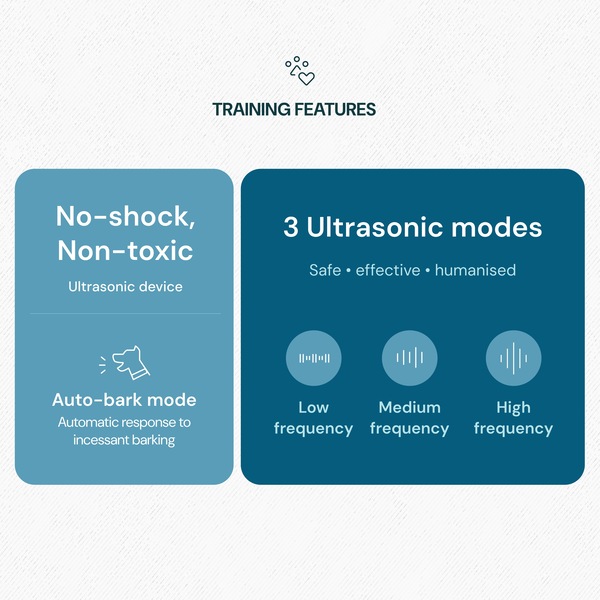 TRAINING FEATURES

No-shock, Non-toxic

Ultrasonic device

Auto-bark mode

Automatic response to incessant barking

3 Ultrasonic modes

Safe • effective • humanised

Low frequency

Medium frequency

High frequency